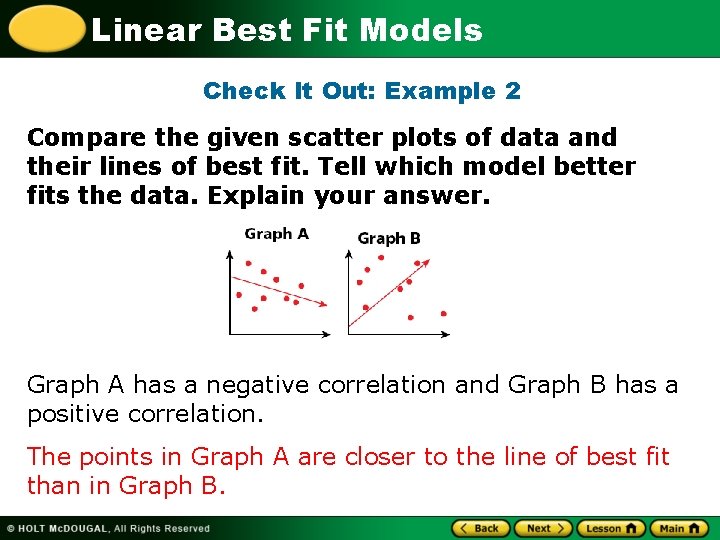 Linear Best Fit Models

Check It Out: Example 2

Compare the given scatter plots of data and their lines of best fit. Tell which model better fits the data. Explain your answer.

Graph A

Graph B

Graph A has a negative correlation and Graph B has a positive correlation.

The points in Graph A are closer to the line of best fit than in Graph B.

© HOLT McDOUGAL, All Rights Reserved

Back Next Lesson Main